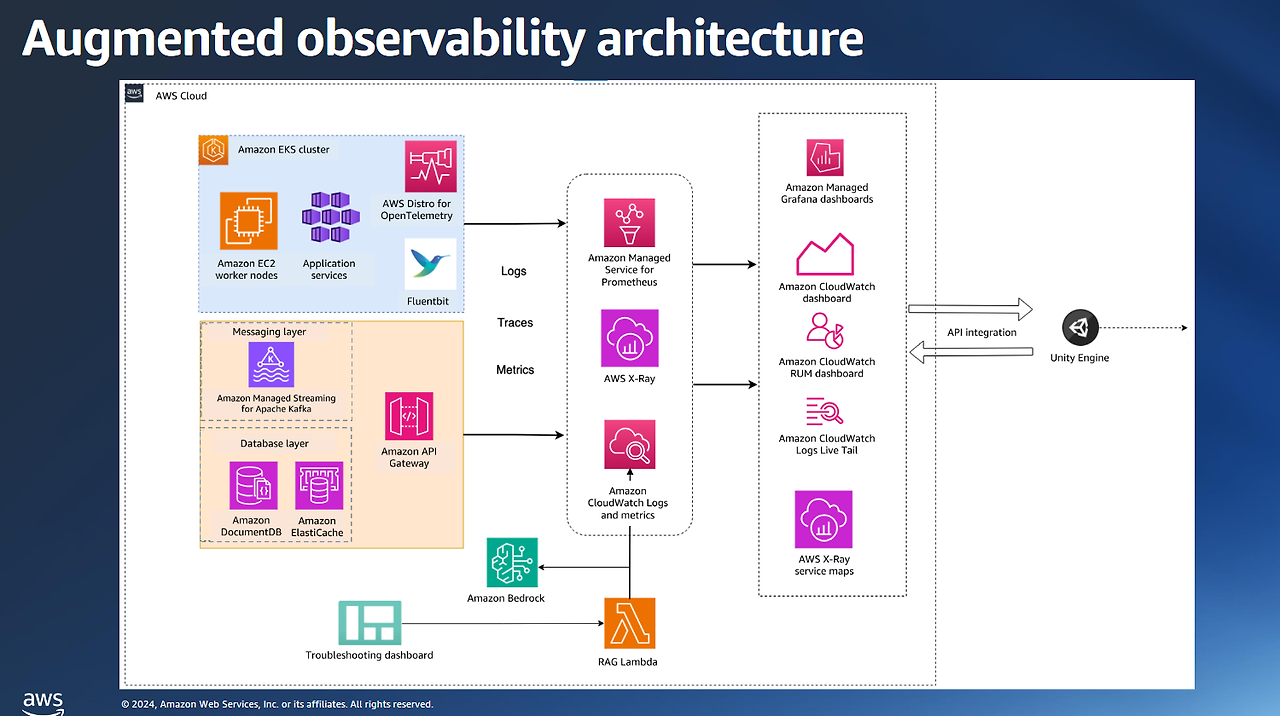 Augmented observability architecture

AWS Cloud

Amazon EKS cluster

Amazon EC2 worker nodes

Application services

AWS Distro for OpenTelemetry

Fluentbit

Messaging layer

Amazon Managed Streaming for Apache Kafka

Database layer

Amazon DocumentDB

Amazon ElastiCache

Amazon API Gateway

Logs

Traces

Metrics

Amazon Managed Service for Prometheus

AWS X-Ray

Amazon CloudWatch Logs and metrics

Amazon Bedrock

Troubleshooting dashboard

RAG Lambda

Amazon Managed Grafana dashboards

Amazon CloudWatch dashboard

Amazon CloudWatch RUM dashboard

Amazon CloudWatch Logs Live Tail

AWS X-Ray service maps

API integration

Unity Engine

aws

© 2024, Amazon Web Services, Inc. or its affiliates. All rights reserved.